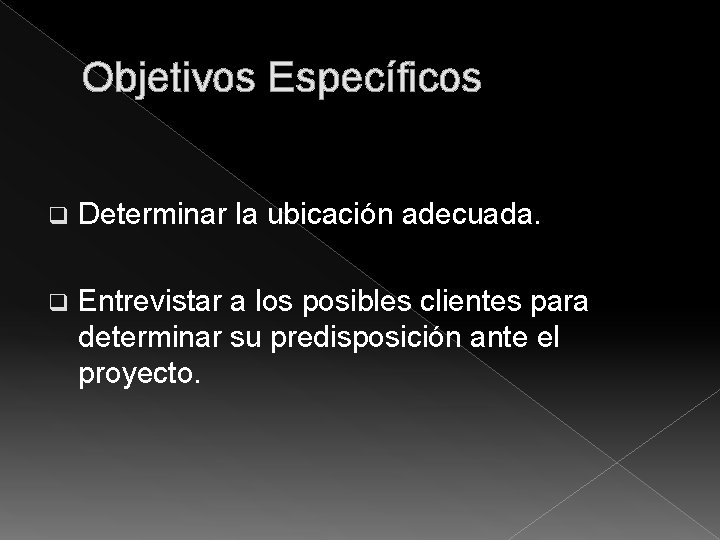 Objetivos Específicos

❑ Determinar la ubicación adecuada.

❑ Entrevistar a los posibles clientes para determinar su predisposición ante el proyecto.